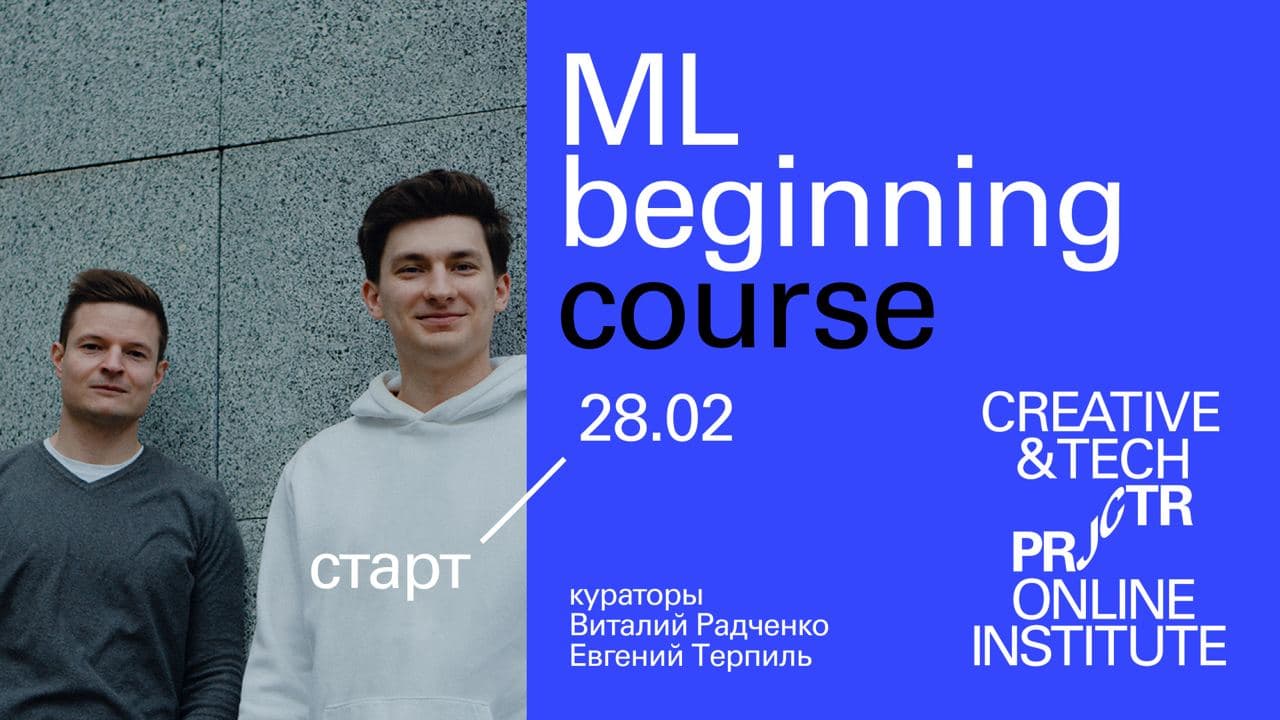 ML beginning course

28.02

старт

кураторы
Виталий Радченко
Евгений Терпиль

CREATIVE &TECH

PRJCTR

ONLINE INSTITUTE